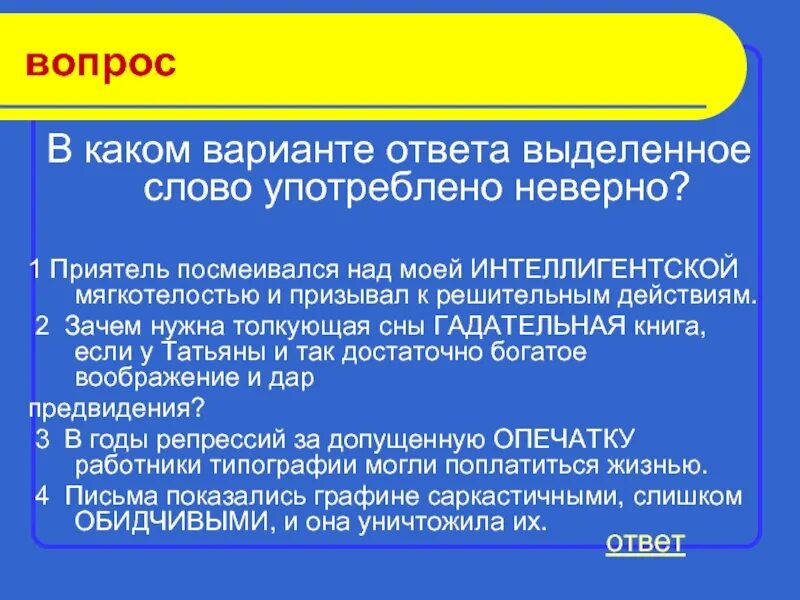 вопрос

В каком варианте ответа выделенное слово употреблено неверно?

1 Приятель посмеивался над моей ИНТЕЛЛИГЕНТСКОЙ мягкотелостью и призывал к решительным действиям.

2 Зачем нужна толкующая сны ГАДАТЕЛЬНАЯ книга, если у Татьяны и так достаточно богатое воображение и дар предвидения?

3 В годы репрессий за допущенную ОПЕЧАТКУ работники типографии могли поплатиться жизнью.

4 Письма показались графине саркастичными, слишком ОБИДЧИВЫМИ, и она уничтожила их.

ответ